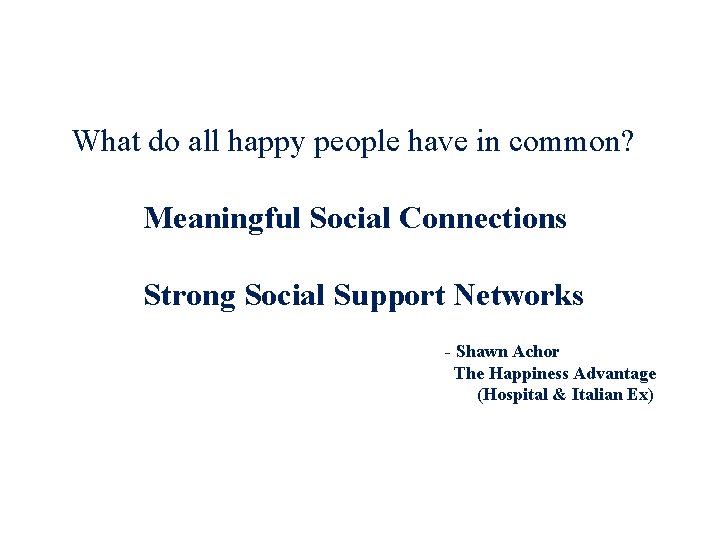 What do all happy people have in common?

Meaningful Social Connections

Strong Social Support Networks

- Shawn Achor
The Happiness Advantage
(Hospital & Italian Ex)